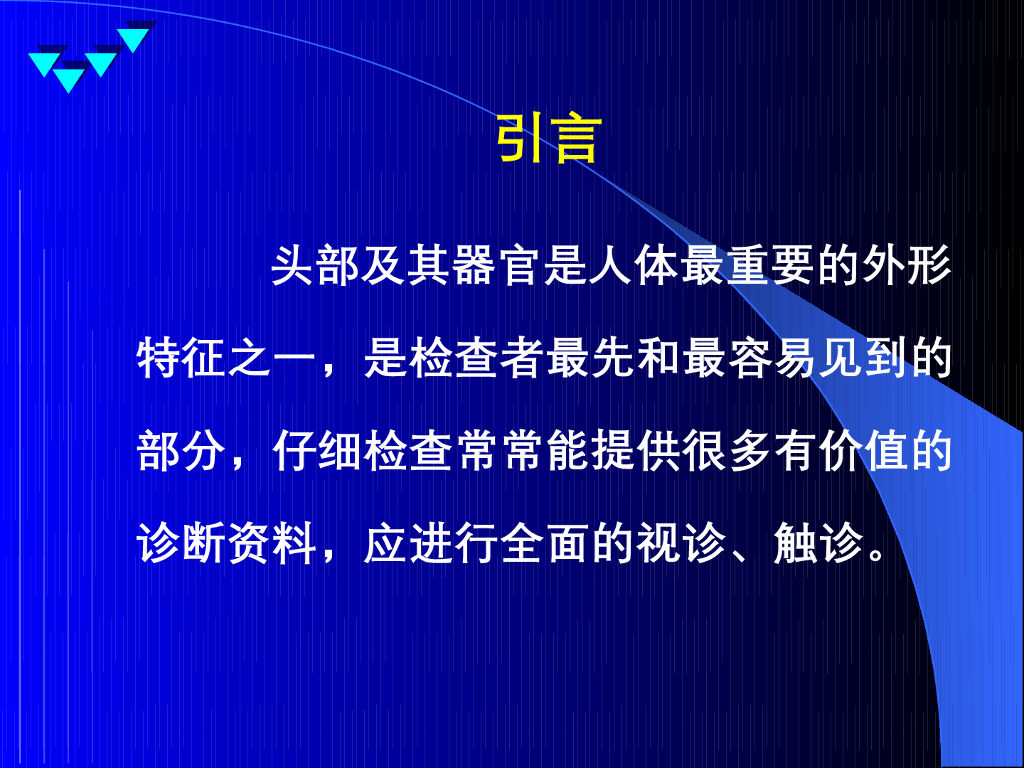 引言

头部及其器官是人体最重要的外形特征之一，是检查者最先和最容易见到的部分，仔细检查常常能提供很多有价值的诊断资料，应进行全面的视诊、触诊。